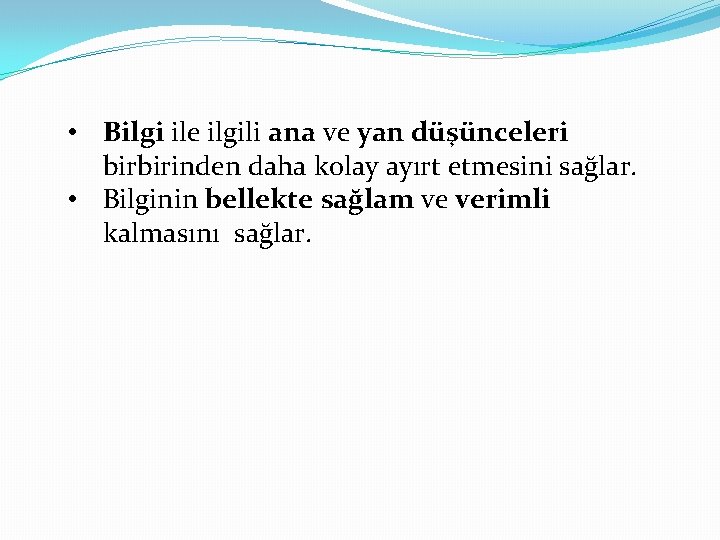 • Bilgi ile ilgili ana ve yan düşünceleri birbirinden daha kolay ayırt etmesini sağlar.
• Bilginin bellekte sağlam ve verimli kalmasını sağlar.